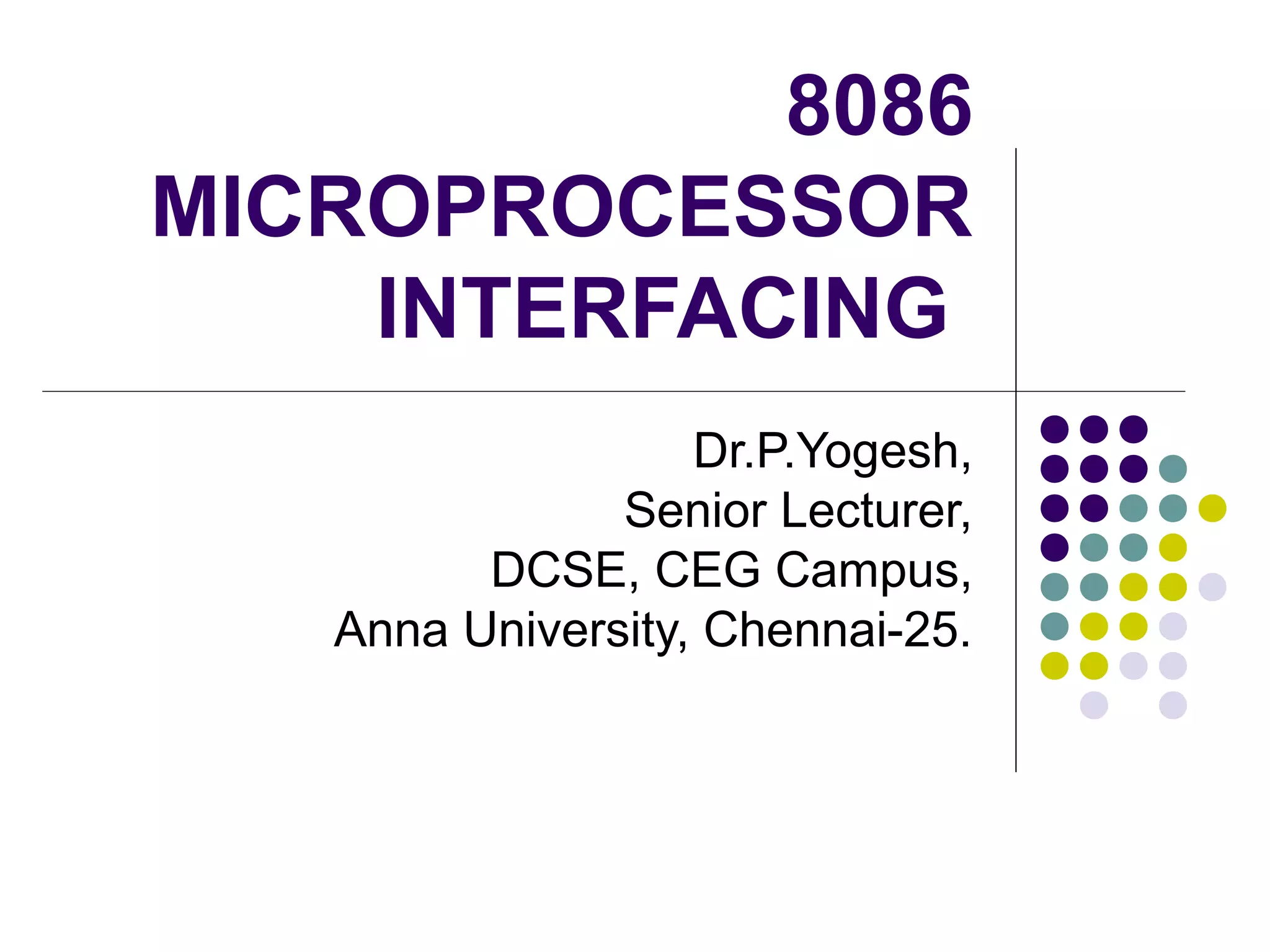 8086 MICROPROCESSOR INTERFACING

Dr.P.Yogesh,
Senior Lecturer,
DCSE, CEG Campus,
Anna University, Chennai-25.